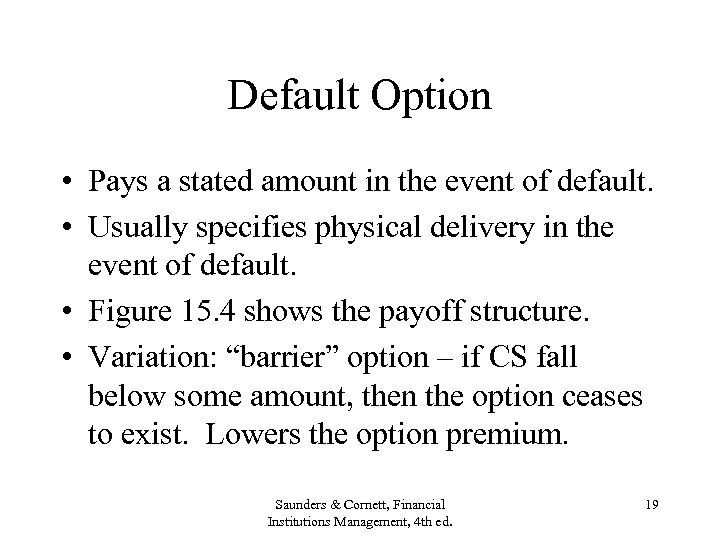 Default Option

• Pays a stated amount in the event of default.
• Usually specifies physical delivery in the event of default.
• Figure 15.4 shows the payoff structure.
• Variation: “barrier” option – if CS fall below some amount, then the option ceases to exist.  Lowers the option premium.

Saunders & Cornett, Financial Institutions Management, 4th ed.

19